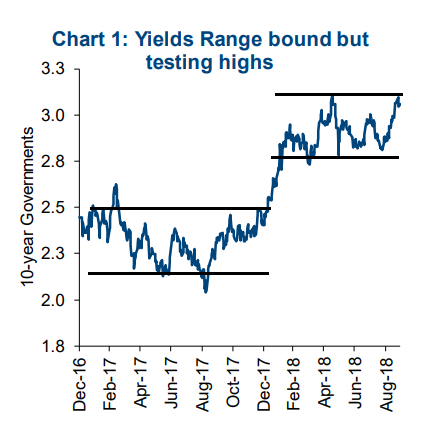 Chart 1: Yields Range bound but testing highs

10-year Governments

3.3
3.0
2.8
2.5
2.3
2.0
1.8

Dec-16
Feb-17
Apr-17
Jun-17
Aug-17
Oct-17
Dec-17
Feb-18
Apr-18
Jun-18
Aug-18